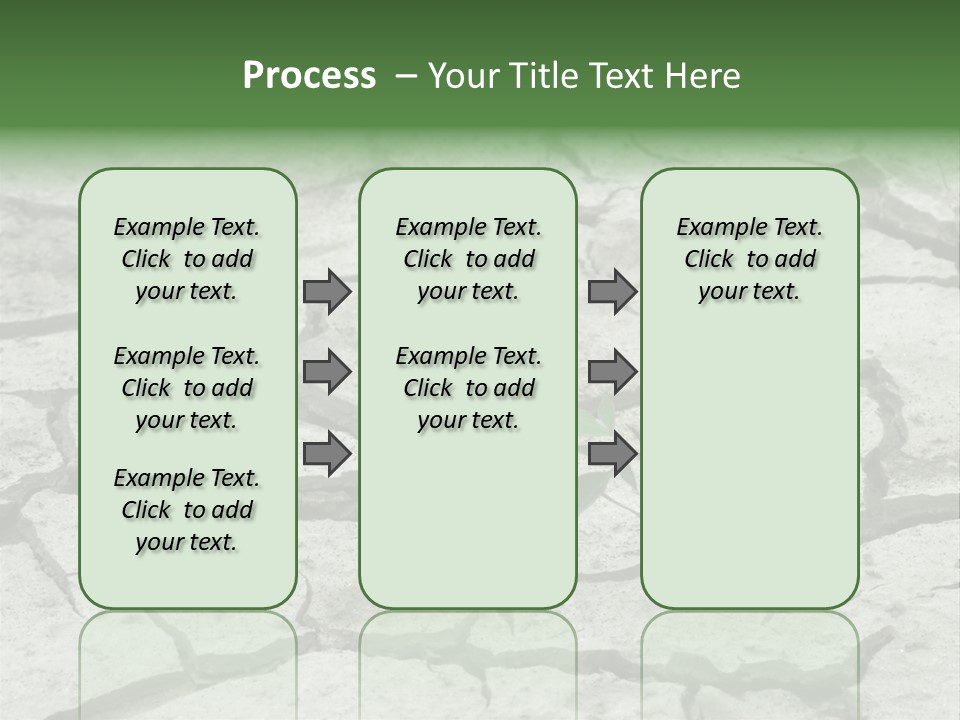 Process – Your Title Text Here

Example Text. Click to add your text.

Example Text. Click to add your text.

Example Text. Click to add your text.

Example Text. Click to add your text.

Example Text. Click to add your text.

Example Text. Click to add your text.